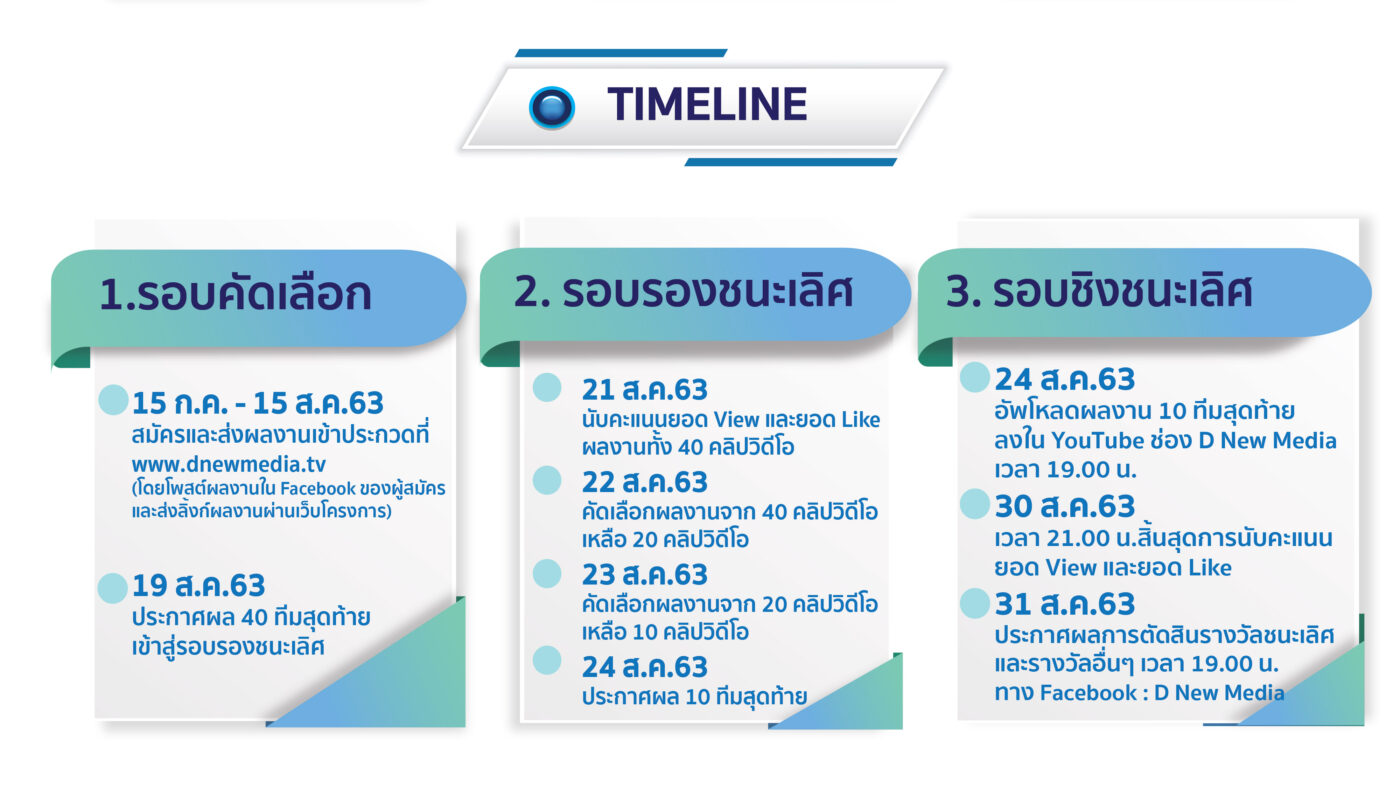 TIMELINE

1.รอบคัดเลือก

15 ก.ค. - 15 ส.ค.63
สมัครและส่งผลงานเข้าประกวดที่ www.dnewmedia.tv
(โดยโพสต์ผลงานใน Facebook ของผู้สมัคร และส่งลิ้งก์ผลงานผ่านเว็บโครงการ)

19 ส.ค.63
ประกาศผล 40 ทีมสุดท้าย เข้าสู่รอบรองชนะเลิศ

2. รอบรองชนะเลิศ

21 ส.ค.63
นับคะแนนยอด View และยอด Like ผลงานทั้ง 40 คลิปวิดีโอ

22 ส.ค.63
คัดเลือกผลงานจาก 40 คลิปวิดีโอ เหลือ 20 คลิปวิดีโอ

23 ส.ค.63
คัดเลือกผลงานจาก 20 คลิปวิดีโอ เหลือ 10 คลิปวิดีโอ

24 ส.ค.63
ประกาศผล 10 ทีมสุดท้าย

3. รอบชิงชนะเลิศ

24 ส.ค.63
อัพโหลดผลงาน 10 ทีมสุดท้าย ลงใน YouTube ช่อง D New Media เวลา 19.00 น.

30 ส.ค.63
เวลา 21.00 น.สิ้นสุดการนับคะแนน ยอด View และยอด Like

31 ส.ค.63
ประกาศผลการตัดสินรางวัลชนะเลิศ และรางวัลอื่นๆ เวลา 19.00 น. ทาง Facebook : D New Media